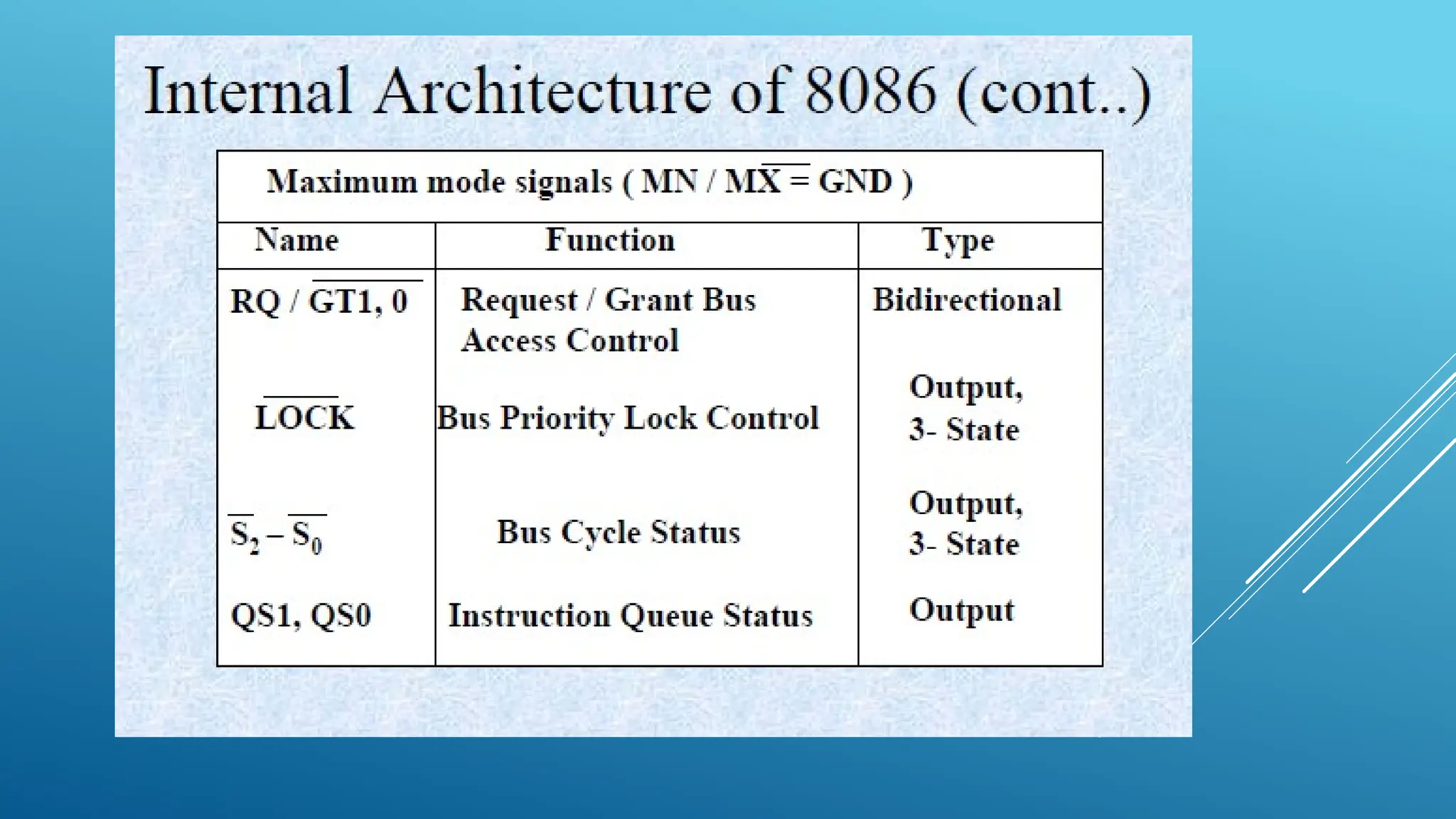 Internal Architecture of 8086 (cont..)

Maximum mode signals ( MN / $\overline{MX}$ = GND )

| Name | Function | Type |
|---|---|---|
| RQ / $\overline{GT1, 0}$ | Request / Grant Bus Access Control | Bidirectional |
| $\overline{LOCK}$ | Bus Priority Lock Control | Output, 3- State |
| $\overline{S_2} - \overline{S_0}$ | Bus Cycle Status | Output, 3- State |
| QS1, QS0 | Instruction Queue Status | Output |